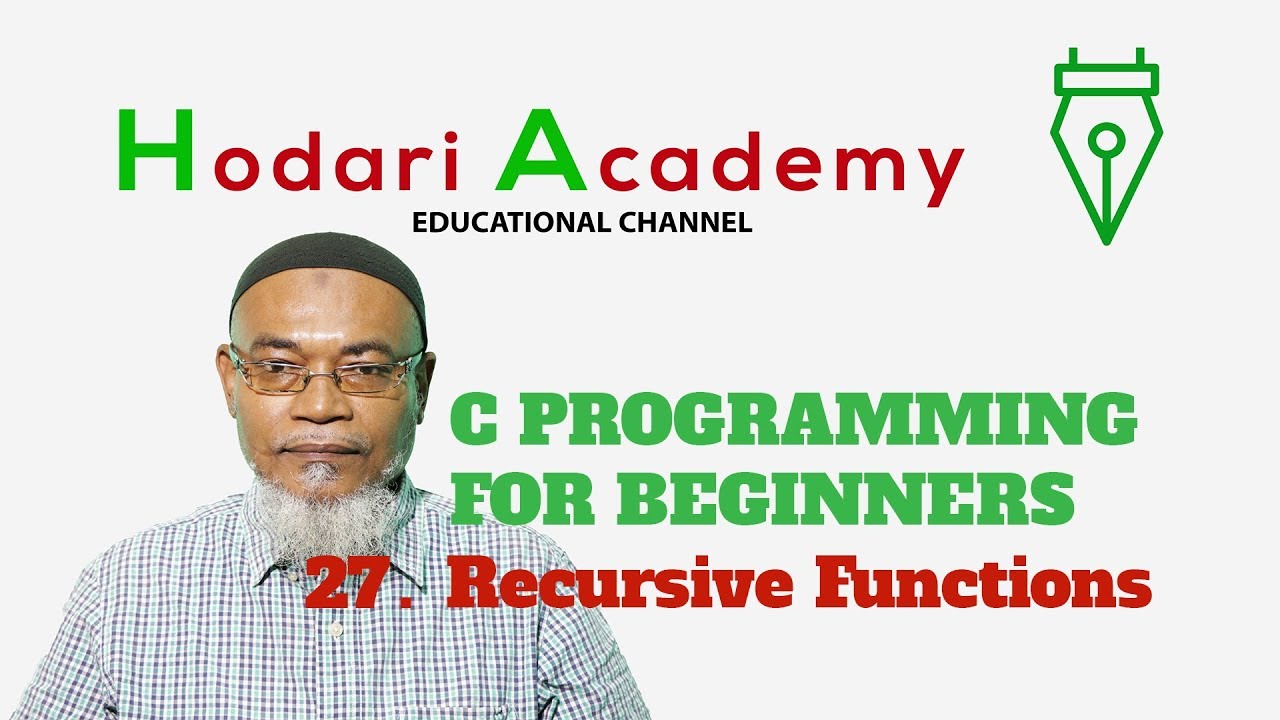 Hodari Academy
EDUCATIONAL CHANNEL

C PROGRAMMING FOR BEGINNERS
27. Recursive Functions